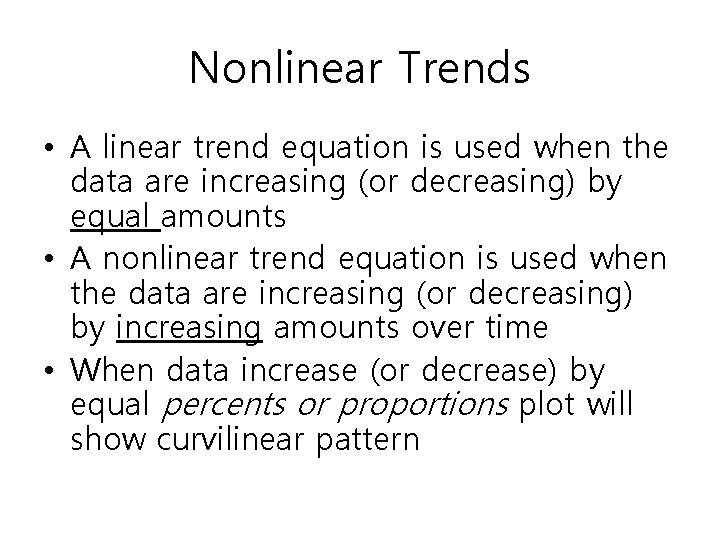 Nonlinear Trends

• A linear trend equation is used when the data are increasing (or decreasing) by equal amounts

• A nonlinear trend equation is used when the data are increasing (or decreasing) by increasing amounts over time

• When data increase (or decrease) by equal percents or proportions plot will show curvilinear pattern